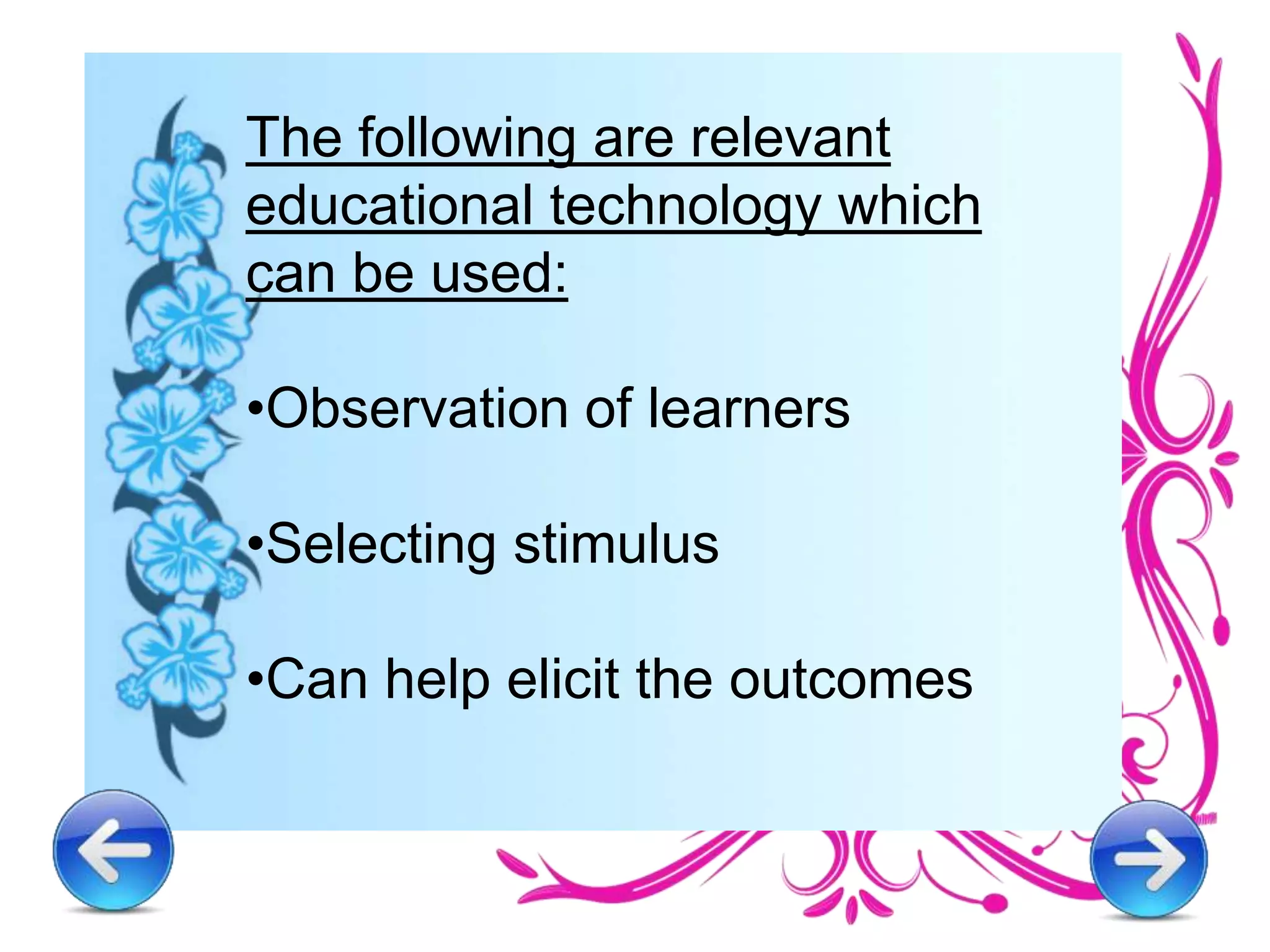 The following are relevant educational technology which can be used:

•Observation of learners

•Selecting stimulus

•Can help elicit the outcomes